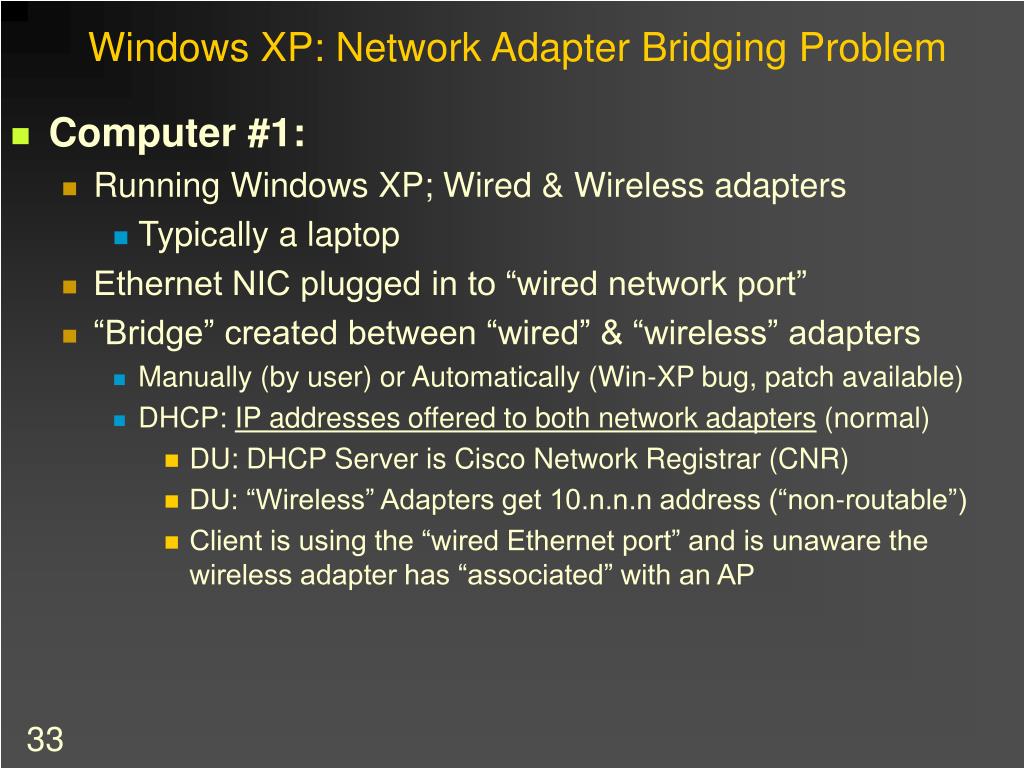 Windows XP: Network Adapter Bridging Problem

Computer #1:

Running Windows XP; Wired & Wireless adapters

Typically a laptop

Ethernet NIC plugged in to “wired network port”

“Bridge” created between “wired” & “wireless” adapters

Manually (by user) or Automatically (Win-XP bug, patch available)

DHCP: IP addresses offered to both network adapters (normal)

DU: DHCP Server is Cisco Network Registrar (CNR)

DU: “Wireless” Adapters get 10.n.n.n address (“non-routable”)

Client is using the “wired Ethernet port” and is unaware the wireless adapter has “associated” with an AP

33